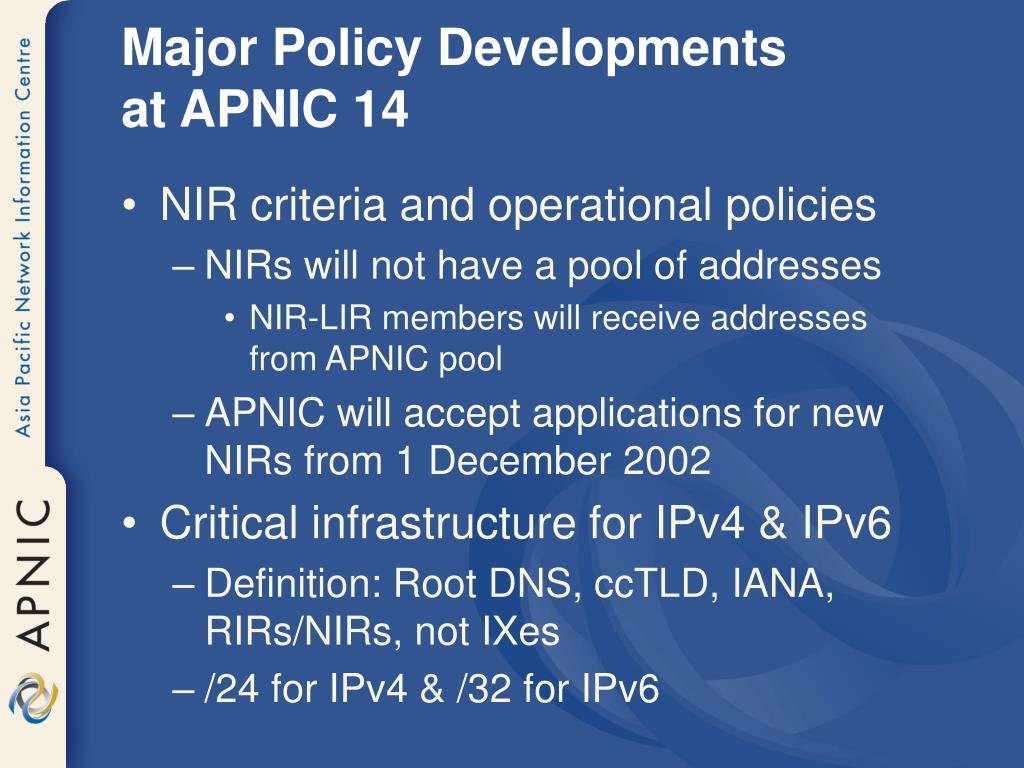 Asia Pacific Network Information Centre

APNIC

Major Policy Developments at APNIC 14

• NIR criteria and operational policies
– NIRs will not have a pool of addresses
• NIR-LIR members will receive addresses from APNIC pool
– APNIC will accept applications for new NIRs from 1 December 2002
• Critical infrastructure for IPv4 & IPv6
– Definition: Root DNS, ccTLD, IANA, RIRs/NIRs, not IXes
– /24 for IPv4 & /32 for IPv6